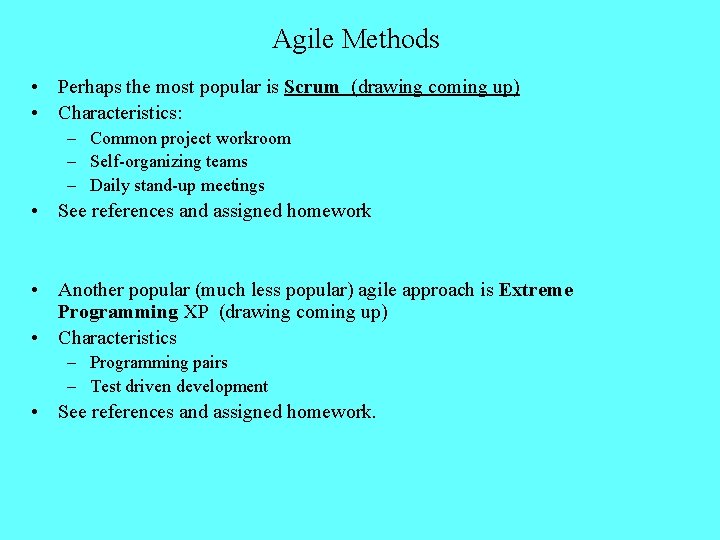 Agile Methods

• Perhaps the most popular is Scrum (drawing coming up)
• Characteristics:
– Common project workroom
– Self-organizing teams
– Daily stand-up meetings
• See references and assigned homework

• Another popular (much less popular) agile approach is Extreme Programming XP (drawing coming up)
• Characteristics
– Programming pairs
– Test driven development
• See references and assigned homework.